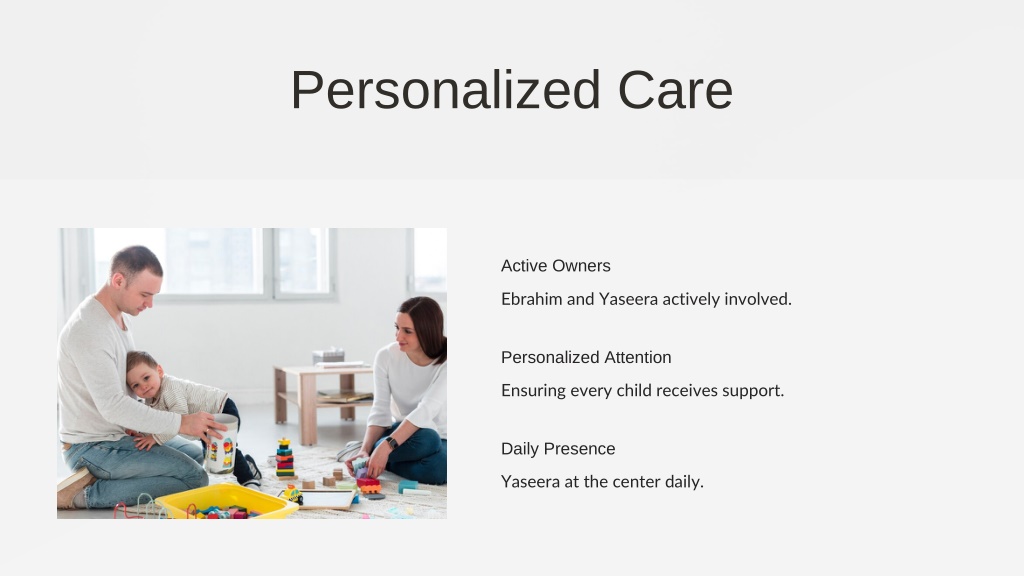 Personalized Care

Active Owners

Ebrahim and Yaseera actively involved.

Personalized Attention

Ensuring every child receives support.

Daily Presence

Yaseera at the center daily.